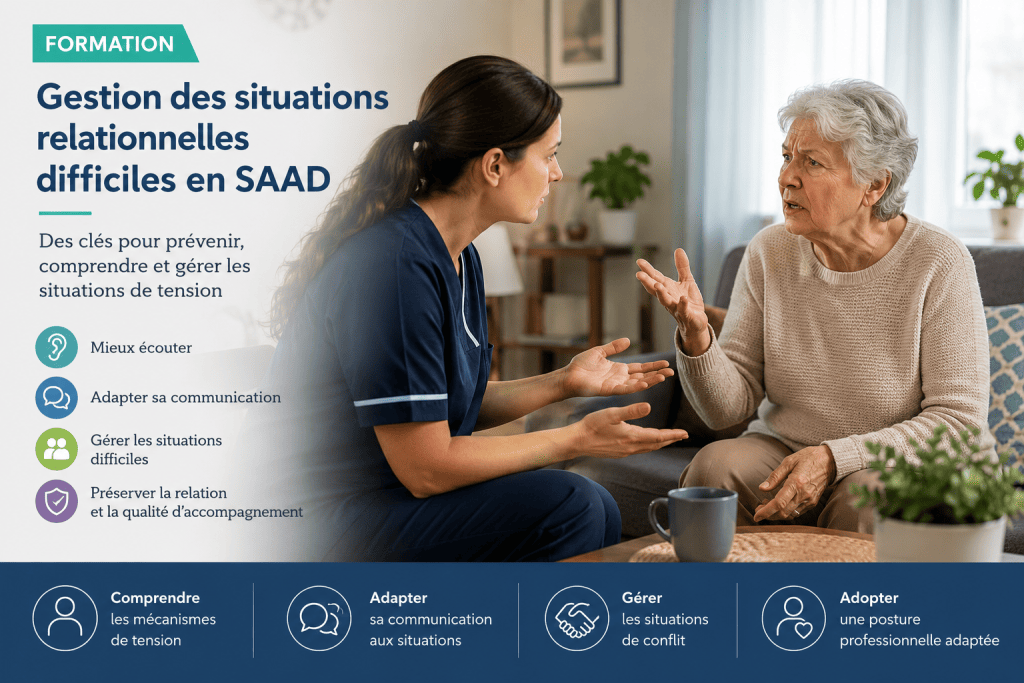 FORMATION

Gestion des situations relationnelles difficiles en SAAD

Des clés pour prévenir, comprendre et gérer les situations de tension

Mieux écouter

Adapter sa communication

Gérer les situations difficiles

Préserver la relation et la qualité d'accompagnement

Comprendre les mécanismes de tension

Adapter sa communication aux situations

Gérer les situations de conflit

Adopter une posture professionnelle adaptée